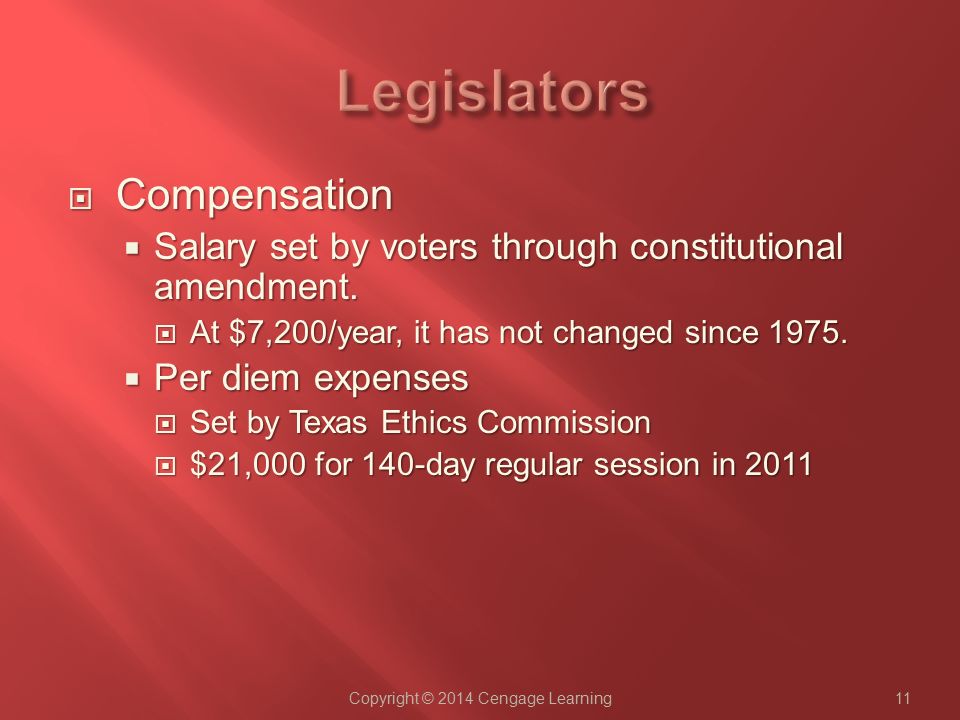 Legislators

Compensation
Salary set by voters through constitutional amendment.
At \$7,200/year, it has not changed since 1975.
Per diem expenses
Set by Texas Ethics Commission
\$21,000 for 140-day regular session in 2011

Copyright © 2014 Cengage Learning

11